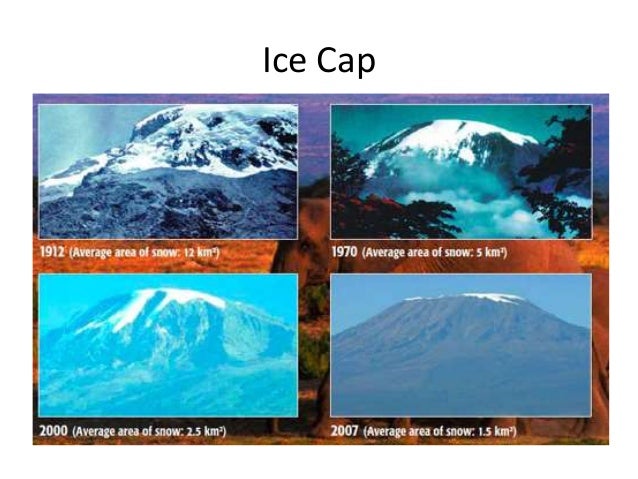 Ice Cap

1912 (Average area of snow: 12 km²)

1970 (Average area of snow: 5 km²)

2000 (Average area of snow: 2.5 km²)

2007 (Average area of snow: 1.5 km²)